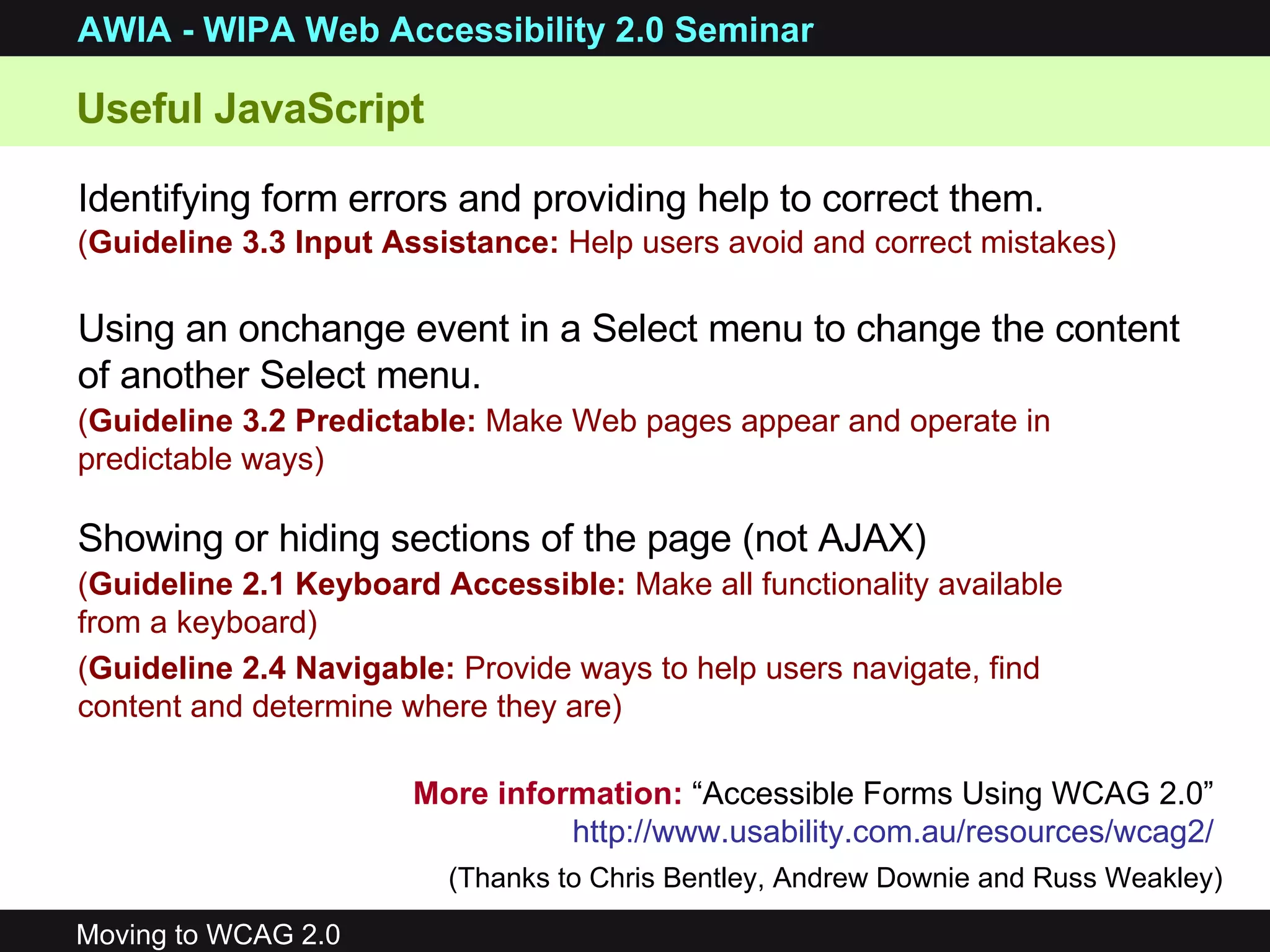 AWIA - WIPA Web Accessibility 2.0 Seminar

Useful JavaScript

Identifying form errors and providing help to correct them.
(Guideline 3.3 Input Assistance: Help users avoid and correct mistakes)

Using an onchange event in a Select menu to change the content of another Select menu.
(Guideline 3.2 Predictable: Make Web pages appear and operate in predictable ways)

Showing or hiding sections of the page (not AJAX)
(Guideline 2.1 Keyboard Accessible: Make all functionality available from a keyboard)
(Guideline 2.4 Navigable: Provide ways to help users navigate, find content and determine where they are)

More information: “Accessible Forms Using WCAG 2.0”
http://www.usability.com.au/resources/wcag2/
(Thanks to Chris Bentley, Andrew Downie and Russ Weakley)

Moving to WCAG 2.0